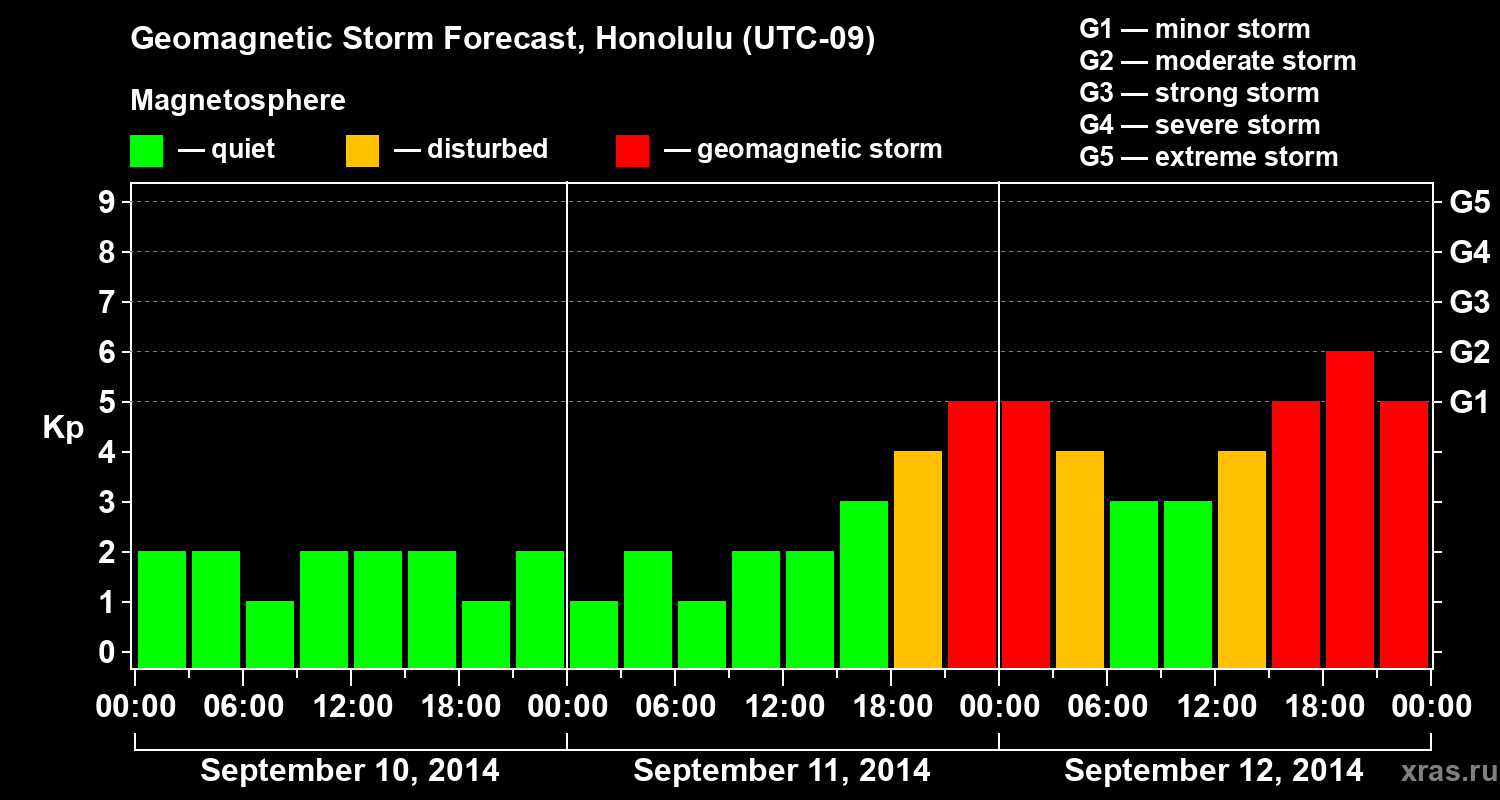 Geomagnetic Storm Forecast, Honolulu (UTC-09)

Magnetosphere

— quiet — disturbed — geomagnetic storm

G1 — minor storm
G2 — moderate storm
G3 — strong storm
G4 — severe storm
G5 — extreme storm

Kp

9
8
7
6
5
4
3
2
1
0

G5
G4
G3
G2
G1

00:00 06:00 12:00 18:00 00:00 06:00 12:00 18:00 00:00 06:00 12:00 18:00 00:00

September 10, 2014
September 11, 2014
September 12, 2014

xras.ru